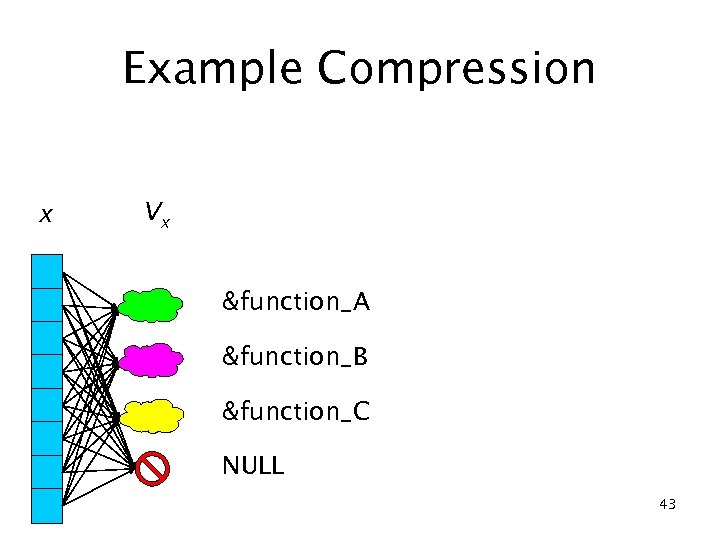 Example Compression

$x$

$V_x$

&function_A

&function_B

&function_C

NULL

43